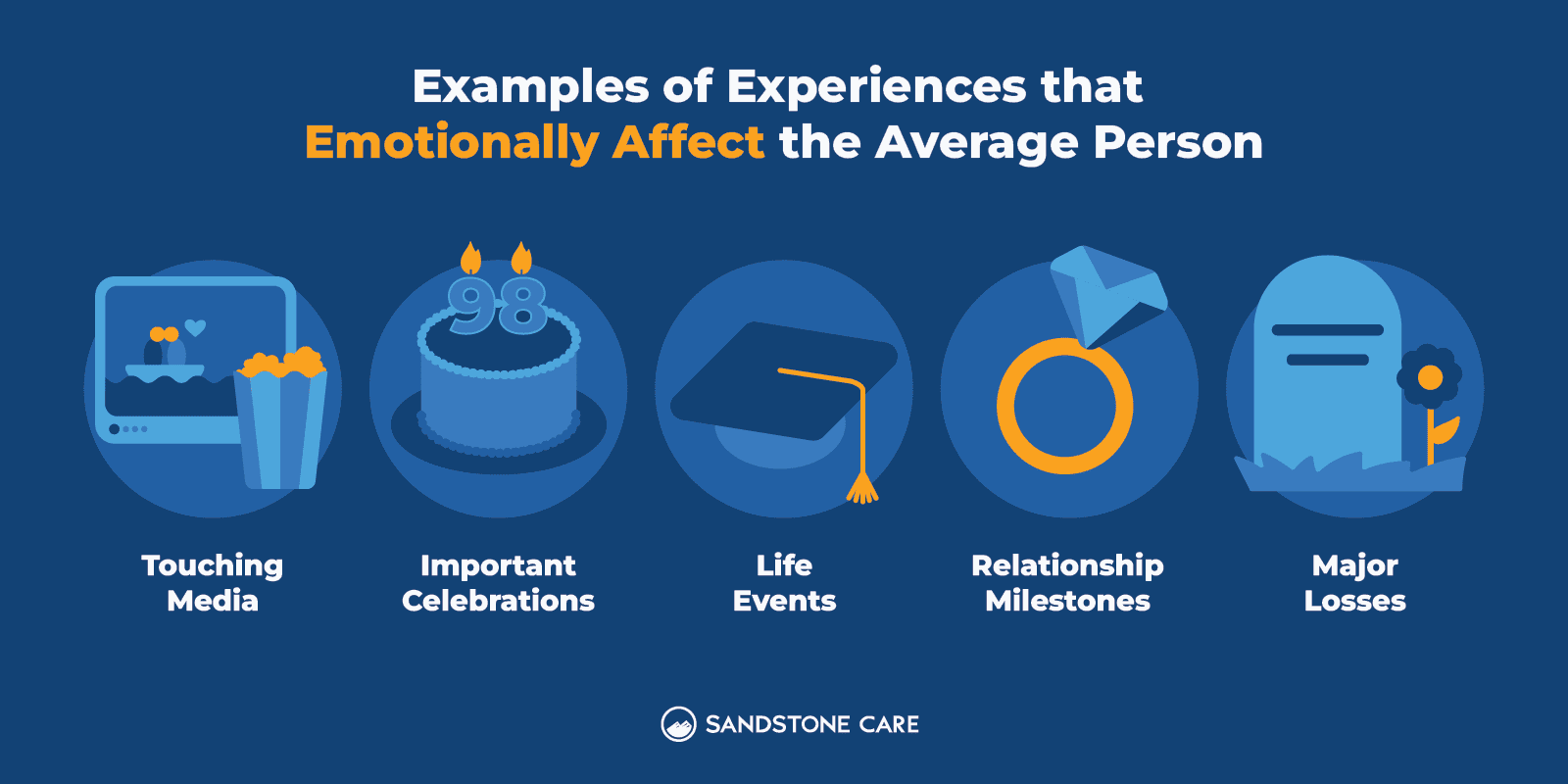 Examples of Experiences that Emotionally Affect the Average Person

98

Touching Media

Important Celebrations

Life Events

Relationship Milestones

Major Losses

SANDSTONE CARE